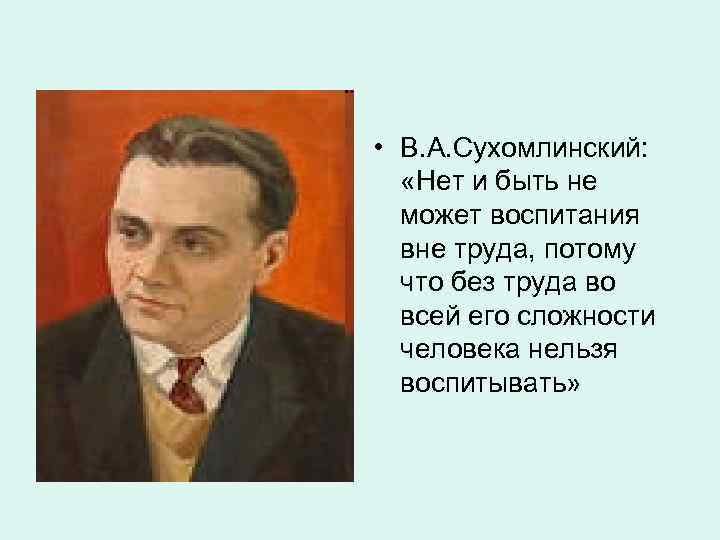 • В.А.Сухомлинский: «Нет и быть не может воспитания вне труда, потому что без труда во всей его сложности человека нельзя воспитывать»